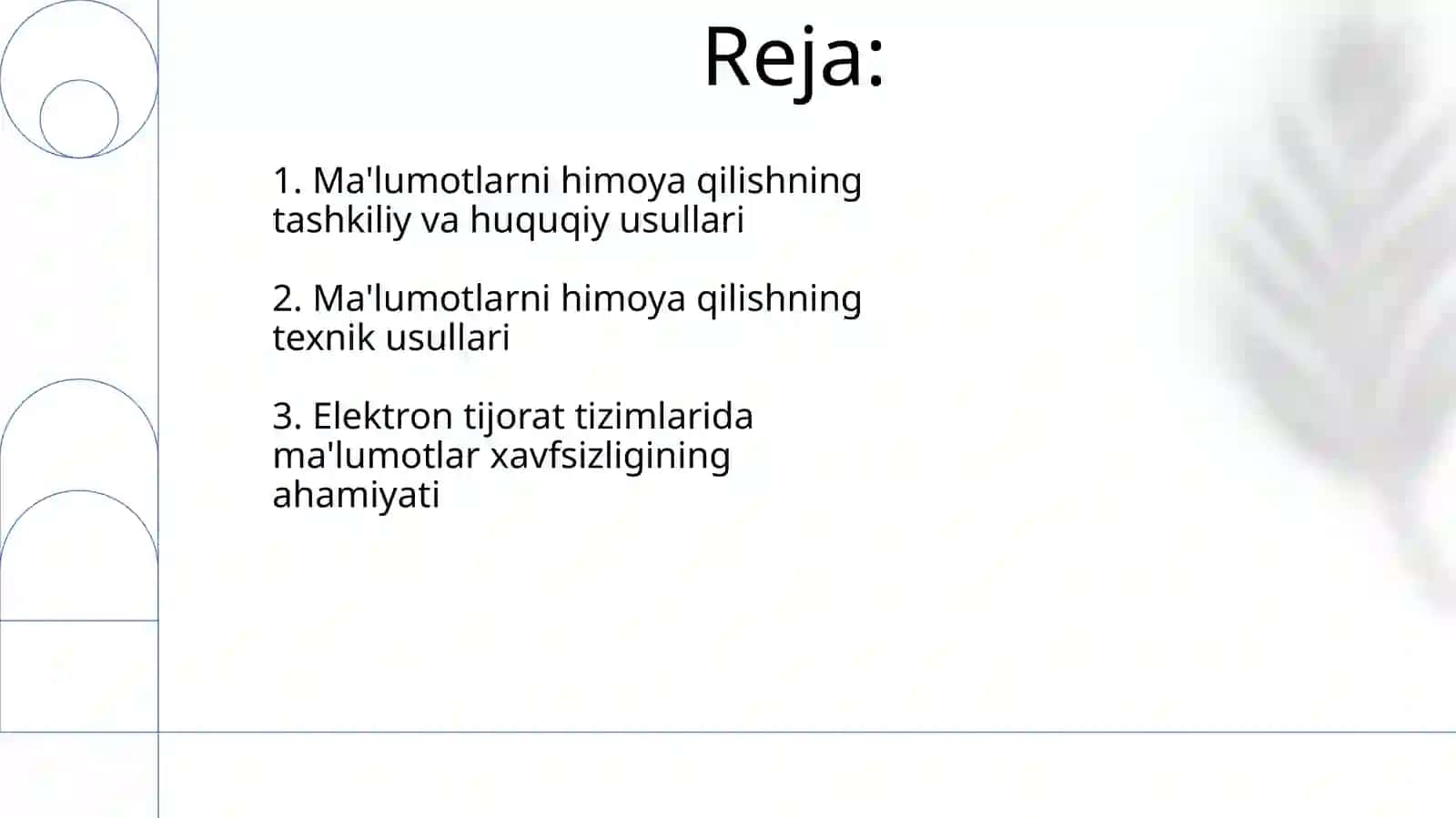 Reja:

1. Ma'lumotlarni himoya qilishning tashkiliy va huquqiy usullari

2. Ma'lumotlarni himoya qilishning texnik usullari

3. Elektron tijorat tizimlarida ma'lumotlar xavfsizligining ahamiyati